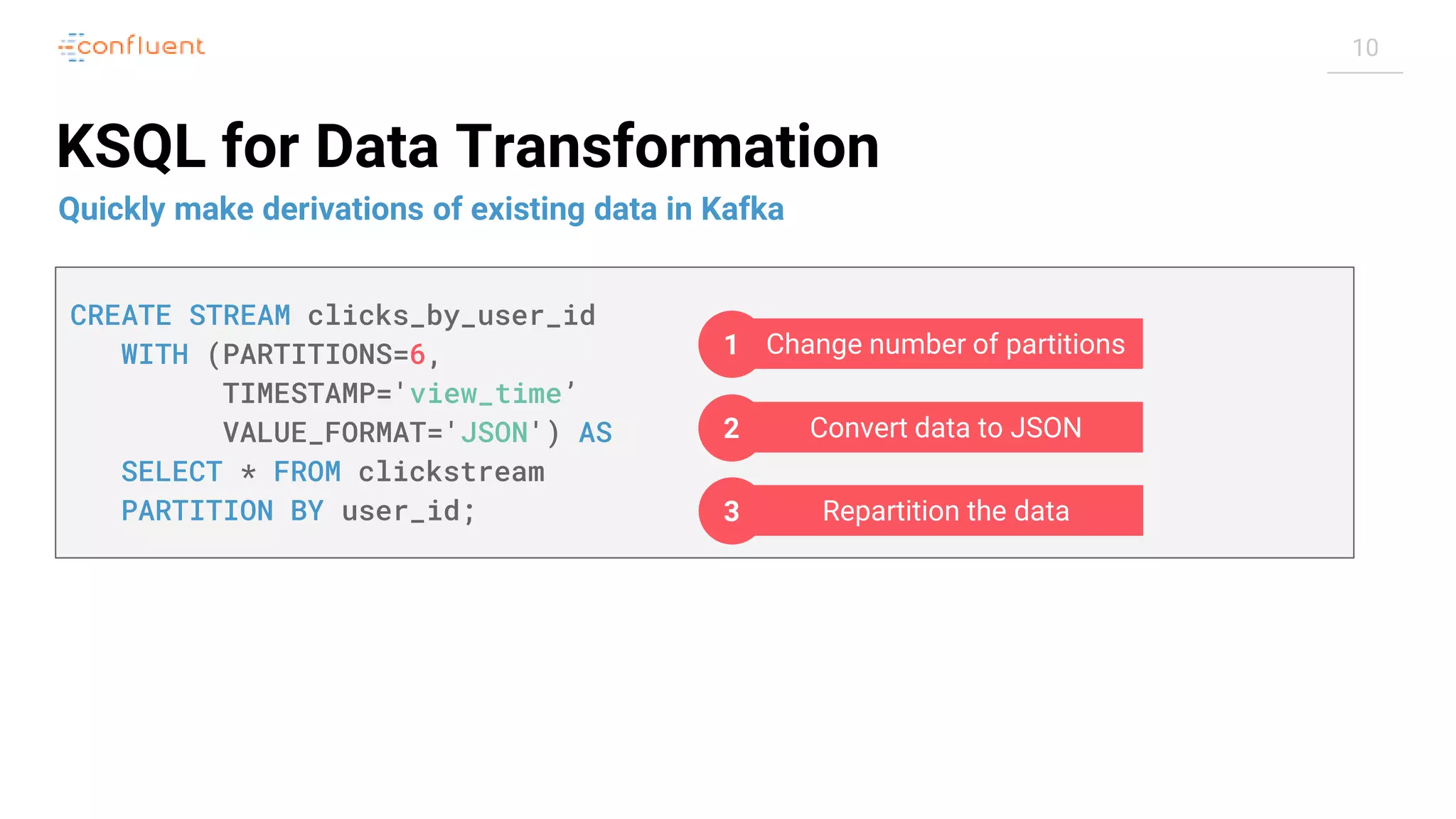 confluent

10

KSQL for Data Transformation

Quickly make derivations of existing data in Kafka

CREATE STREAM clicks_by_user_id
WITH (PARTITIONS=6,
TIMESTAMP='view_time’
VALUE_FORMAT='JSON') AS
SELECT * FROM clickstream
PARTITION BY user_id;

1 Change number of partitions

2 Convert data to JSON

3 Repartition the data